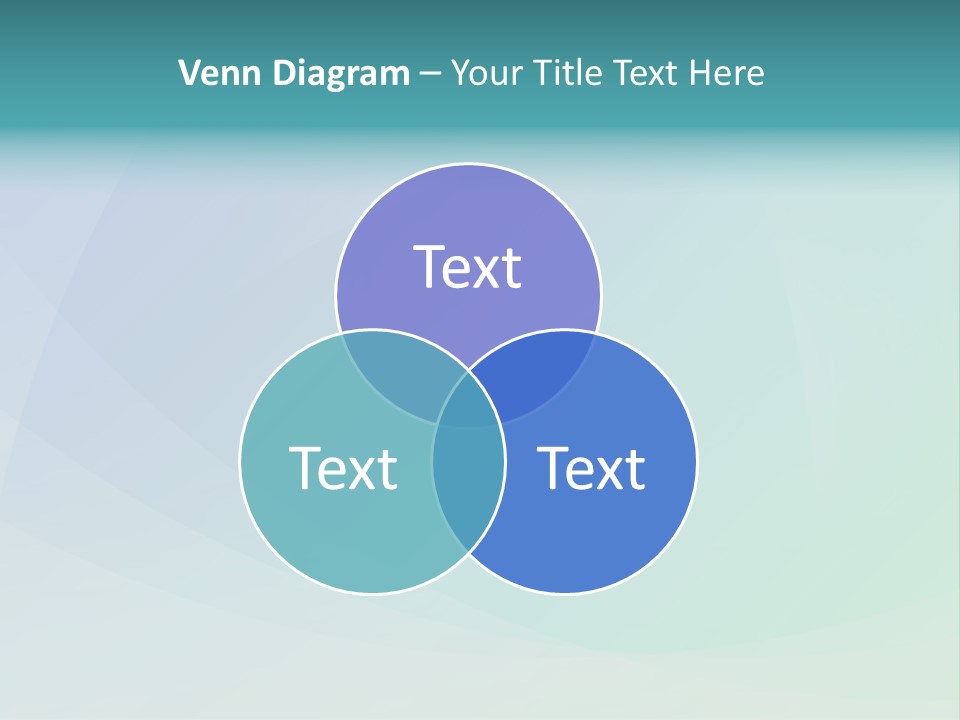 Venn Diagram – Your Title Text Here

Text

Text

Text